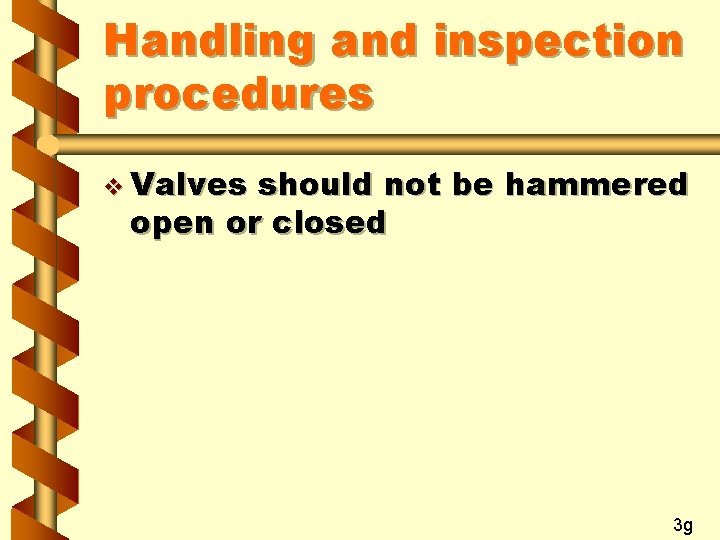 Handling and inspection procedures

❖ Valves should not be hammered open or closed

3g